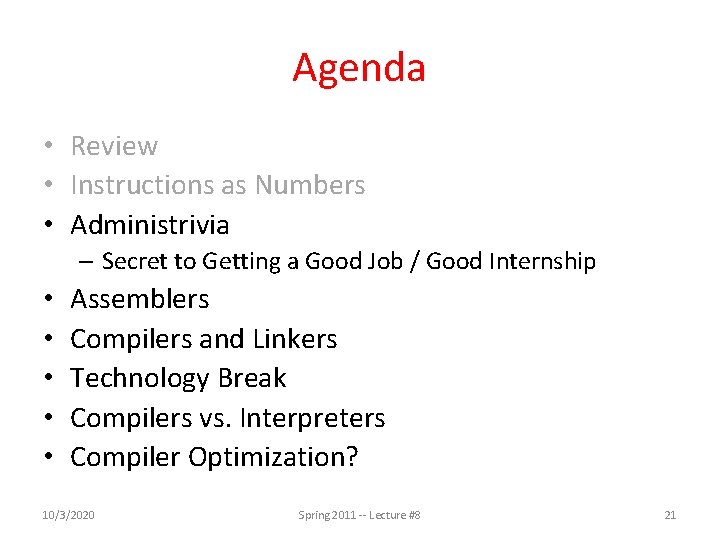 Agenda

• Review
• Instructions as Numbers
• Administrivia
  – Secret to Getting a Good Job / Good Internship
• Assemblers
• Compilers and Linkers
• Technology Break
• Compilers vs. Interpreters
• Compiler Optimization?

10/3/2020 Spring 2011 -- Lecture #8 21